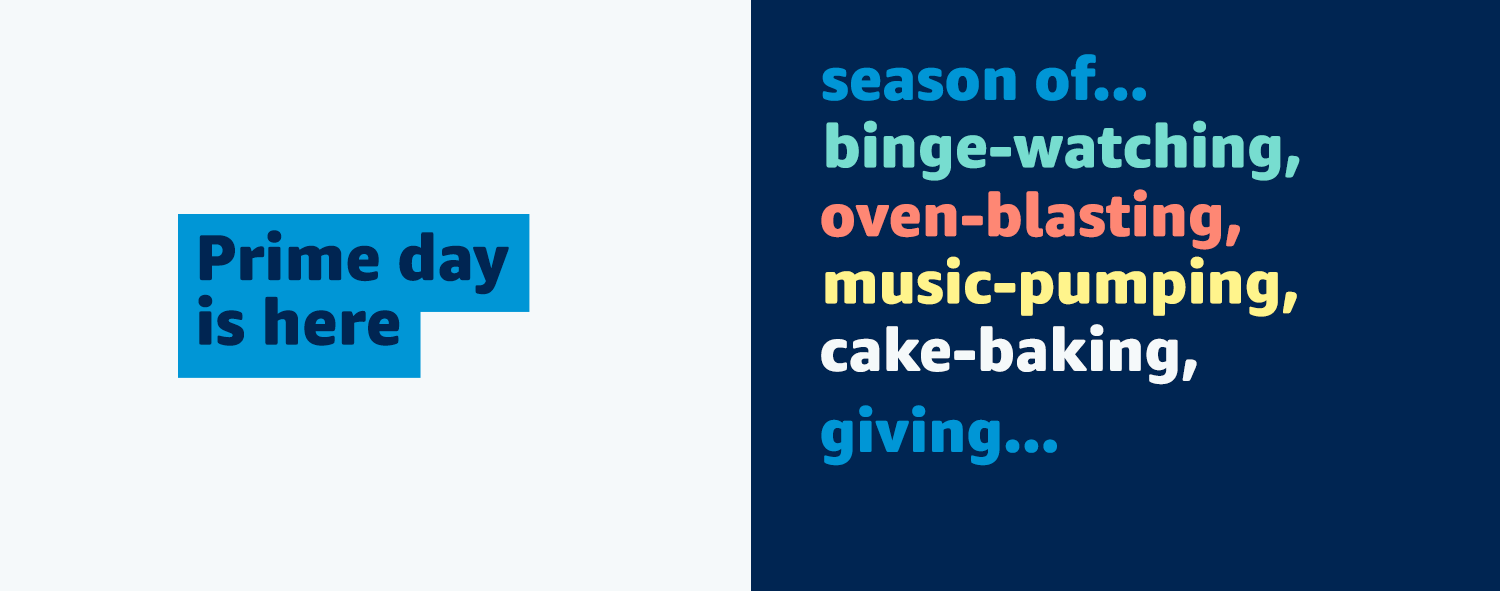 Prime day is here

season of...
binge-watching,
oven-blasting,
music-pumping,
cake-baking,
giving...